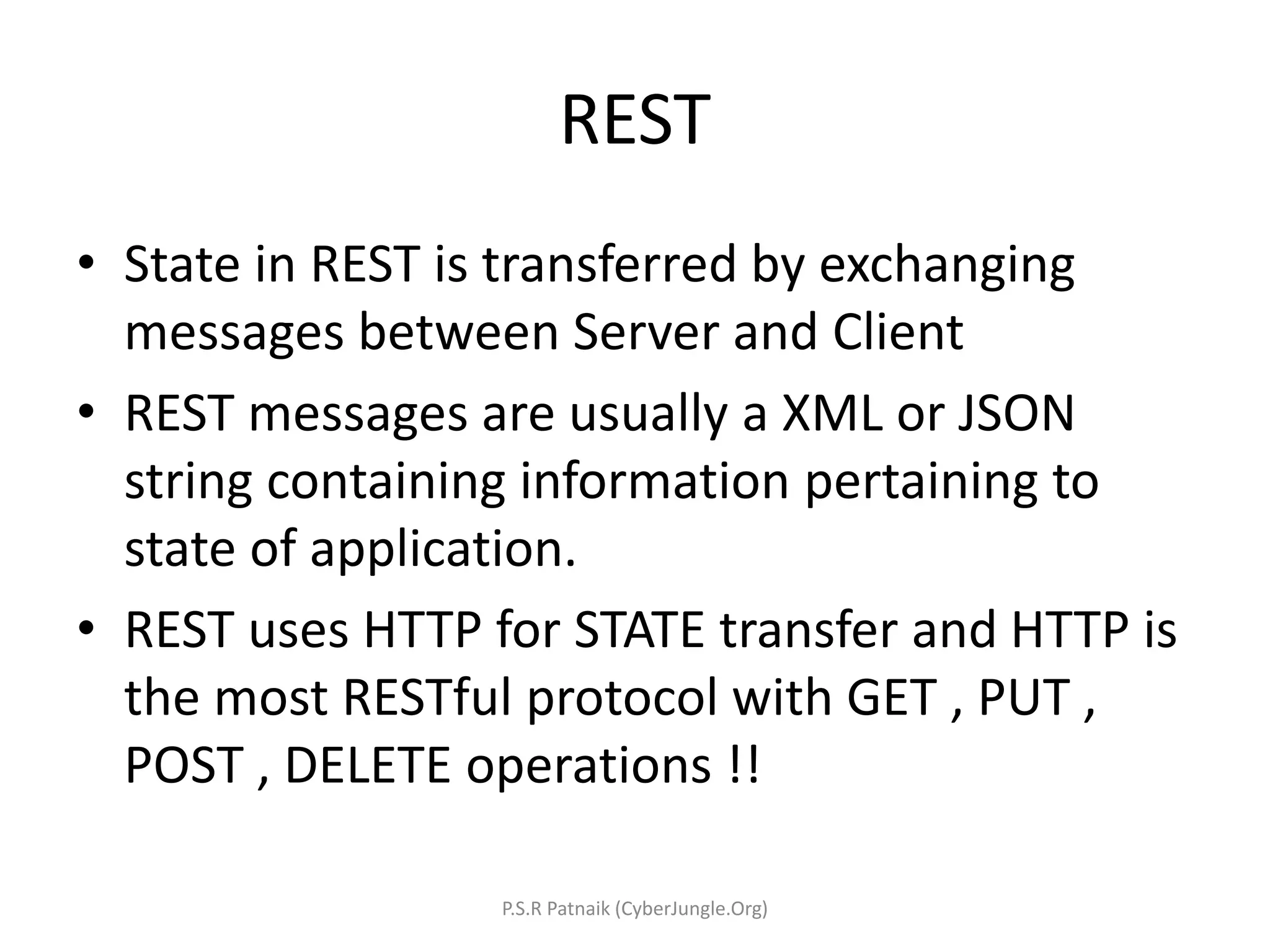 REST

• State in REST is transferred by exchanging messages between Server and Client
• REST messages are usually a XML or JSON string containing information pertaining to state of application.
• REST uses HTTP for STATE transfer and HTTP is the most RESTful protocol with GET , PUT , POST , DELETE operations !!

P.S.R Patnaik (CyberJungle.Org)